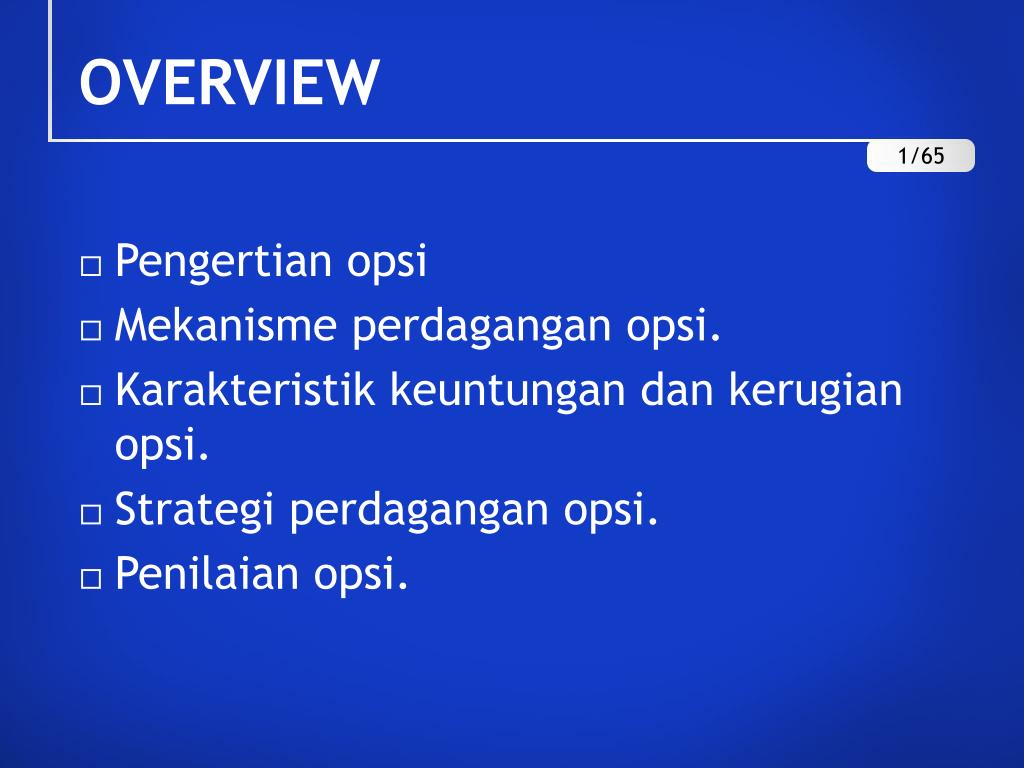 OVERVIEW

1/65

□ Pengertian opsi
□ Mekanisme perdagangan opsi.
□ Karakteristik keuntungan dan kerugian opsi.
□ Strategi perdagangan opsi.
□ Penilaian opsi.